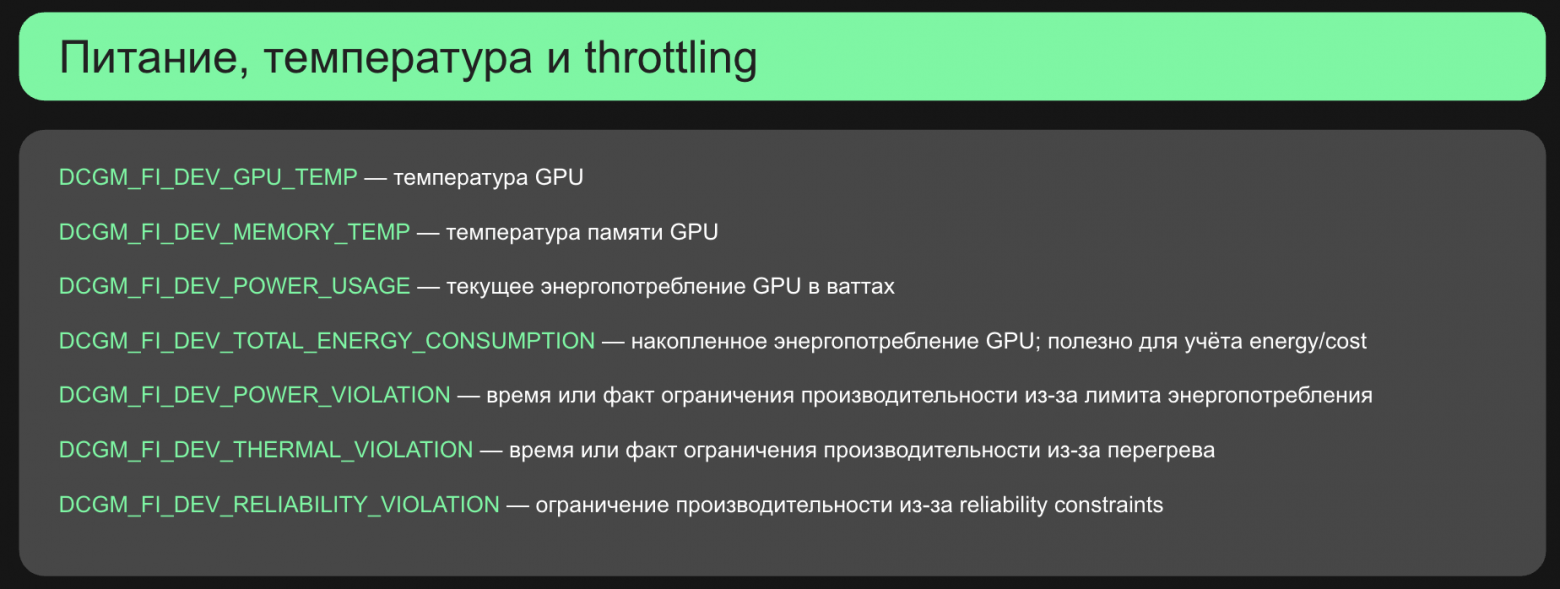 Питание, температура и throttling

DCGM_FI_DEV_GPU_TEMP — температура GPU

DCGM_FI_DEV_MEMORY_TEMP — температура памяти GPU

DCGM_FI_DEV_POWER_USAGE — текущее энергопотребление GPU в ваттах

DCGM_FI_DEV_TOTAL_ENERGY_CONSUMPTION — накопленное энергопотребление GPU; полезно для учёта energy/cost

DCGM_FI_DEV_POWER_VIOLATION — время или факт ограничения производительности из-за лимита энергопотребления

DCGM_FI_DEV_THERMAL_VIOLATION — время или факт ограничения производительности из-за перегрева

DCGM_FI_DEV_RELIABILITY_VIOLATION — ограничение производительности из-за reliability constraints